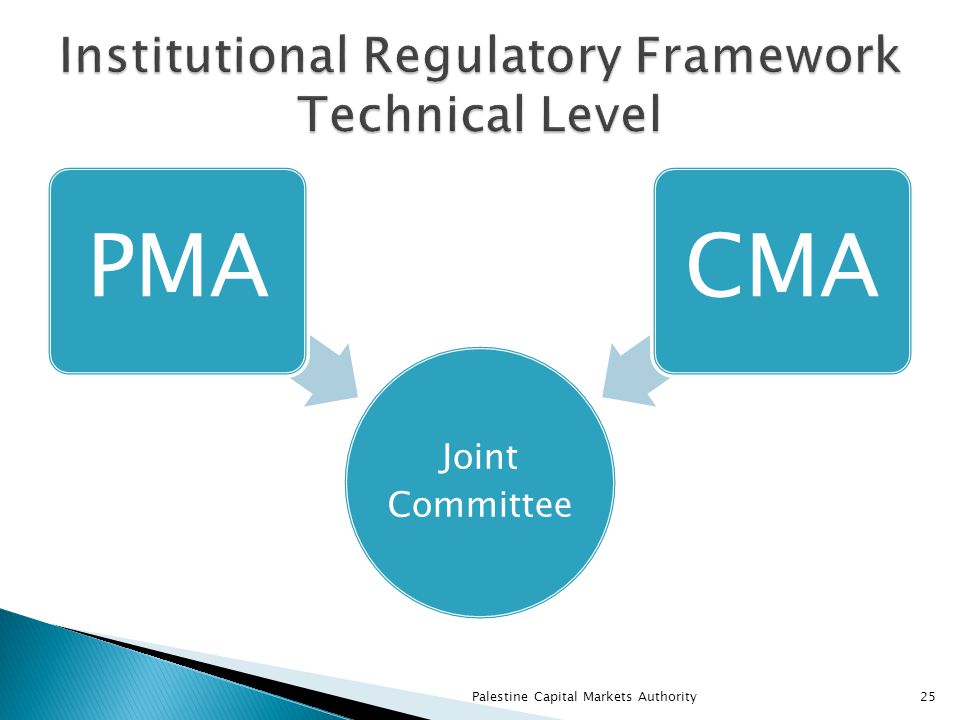 Institutional Regulatory Framework
Technical Level

PMA

CMA

Joint Committee

Palestine Capital Markets Authority

25